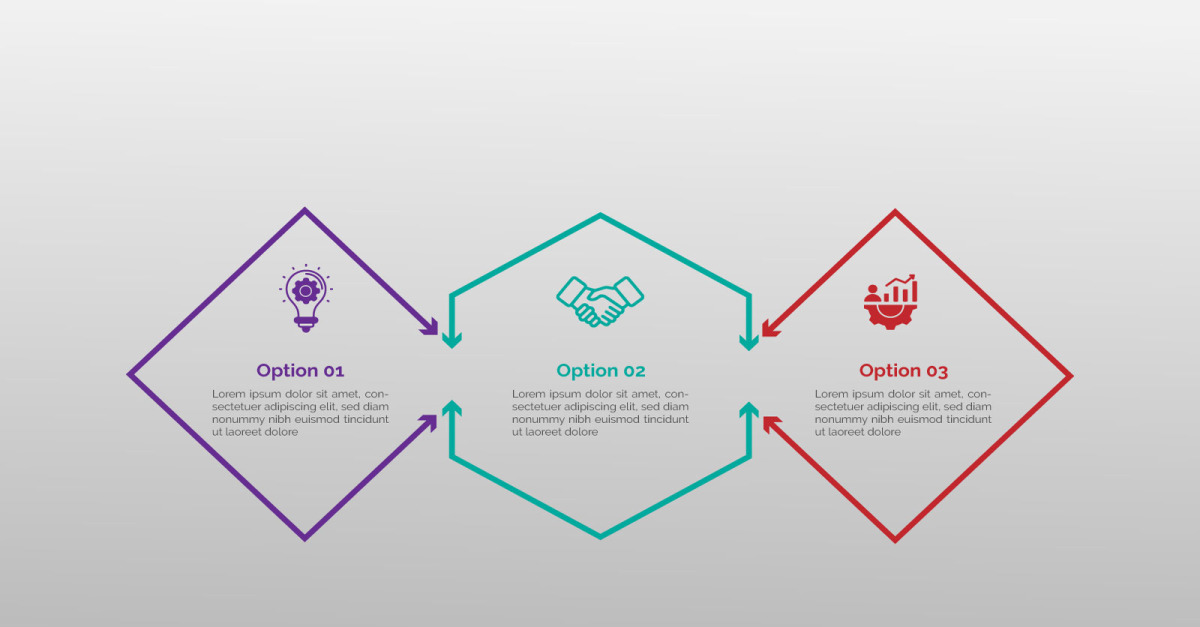 Option 01

Lorem ipsum dolor sit amet, consectetuer adipiscing elit, sed diam nonummy nibh euismod tincidunt ut laoreet dolore

Option 02

Lorem ipsum dolor sit amet, consectetuer adipiscing elit, sed diam nonummy nibh euismod tincidunt ut laoreet dolore

Option 03

Lorem ipsum dolor sit amet, consectetuer adipiscing elit, sed diam nonummy nibh euismod tincidunt ut laoreet dolore